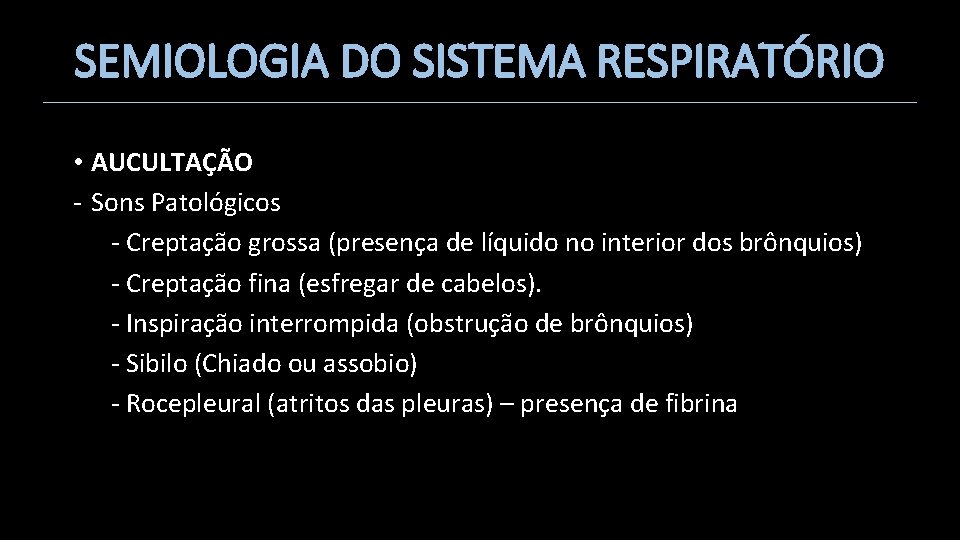 SEMIOLOGIA DO SISTEMA RESPIRATÓRIO

• AUCULTAÇÃO
- Sons Patológicos
- Creptação grossa (presença de líquido no interior dos brônquios)
- Creptação fina (esfregar de cabelos).
- Inspiração interrompida (obstrução de brônquios)
- Sibilo (Chiado ou assobio)
- Rocepleural (atritos das pleuras) – presença de fibrina